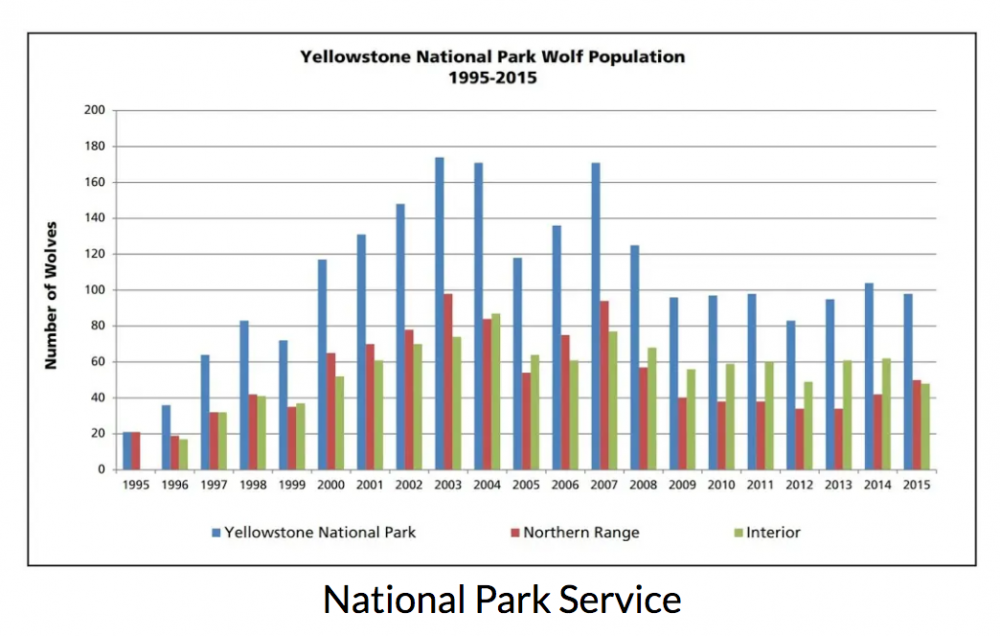 Yellowstone National Park Wolf Population
1995-2015

Number of Wolves

200
180
160
140
120
100
80
60
40
20
0

1995 1996 1997 1998 1999 2000 2001 2002 2003 2004 2005 2006 2007 2008 2009 2010 2011 2012 2013 2014 2015

Yellowstone National Park
Northern Range
Interior

National Park Service